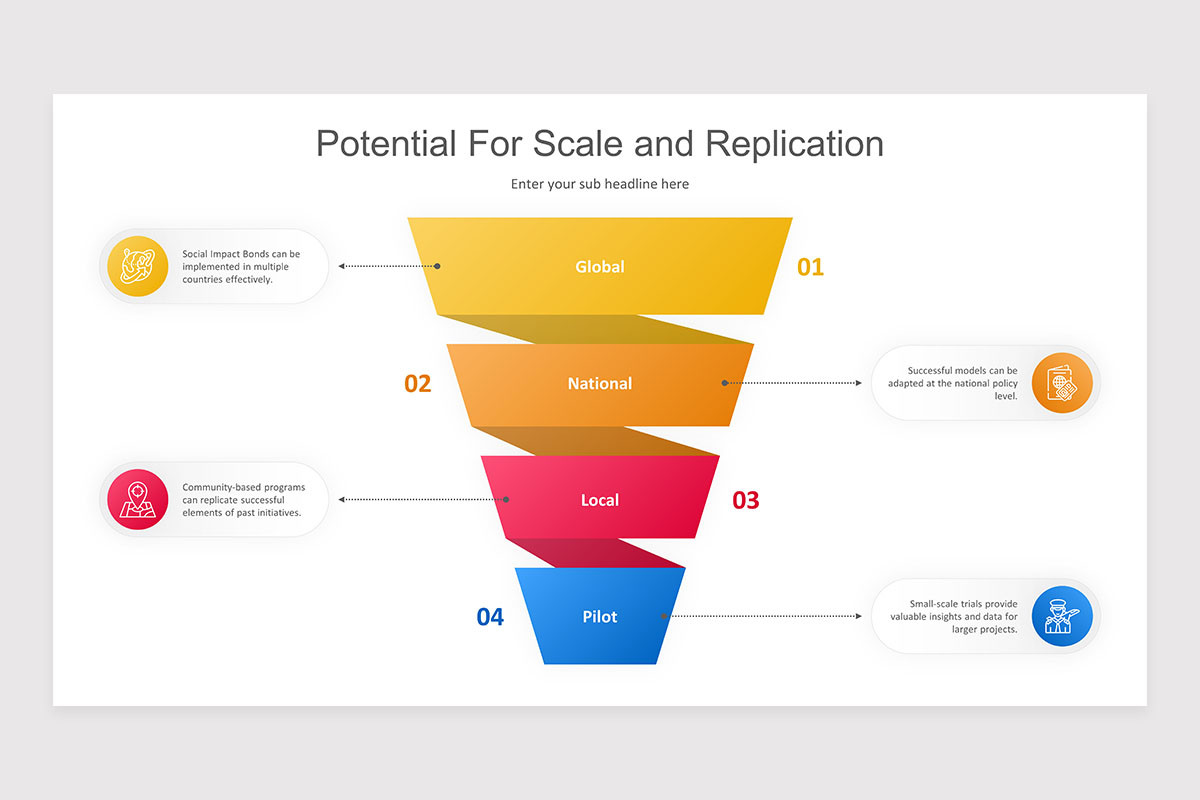 Potential For Scale and Replication

Enter your sub headline here

Social Impact Bonds can be implemented in multiple countries effectively.

Global

01

02

National

Successful models can be adapted at the national policy level.

Community-based programs can replicate successful elements of past initiatives.

Local

03

04

Pilot

Small-scale trials provide valuable insights and data for larger projects.